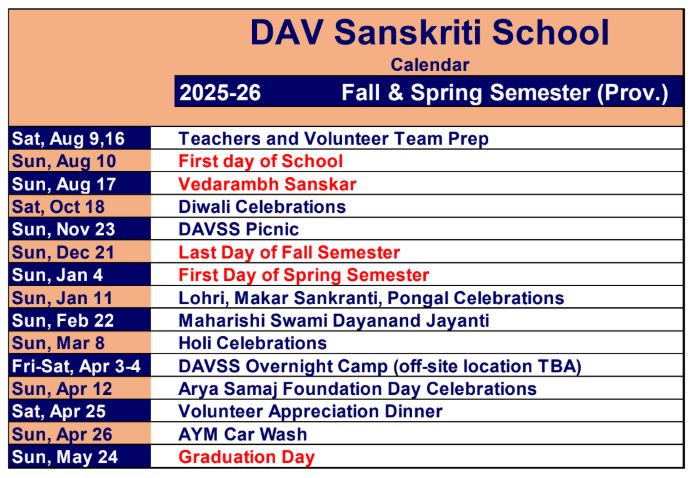 DAV Sanskriti School

Calendar

2025-26 Fall & Spring Semester (Prov.)

| | |
|---|---|
| Sat, Aug 9,16 | Teachers and Volunteer Team Prep |
| Sun, Aug 10 | First day of School |
| Sun, Aug 17 | Vedarambh Sanskar |
| Sat, Oct 18 | Diwali Celebrations |
| Sun, Nov 23 | DAVSS Picnic |
| Sun, Dec 21 | Last Day of Fall Semester |
| Sun, Jan 4 | First Day of Spring Semester |
| Sun, Jan 11 | Lohri, Makar Sankranti, Pongal Celebrations |
| Sun, Feb 22 | Maharishi Swami Dayanand Jayanti |
| Sun, Mar 8 | Holi Celebrations |
| Fri-Sat, Apr 3-4 | DAVSS Overnight Camp (off-site location TBA) |
| Sun, Apr 12 | Arya Samaj Foundation Day Celebrations |
| Sat, Apr 25 | Volunteer Appreciation Dinner |
| Sun, Apr 26 | AYM Car Wash |
| Sun, May 24 | Graduation Day |